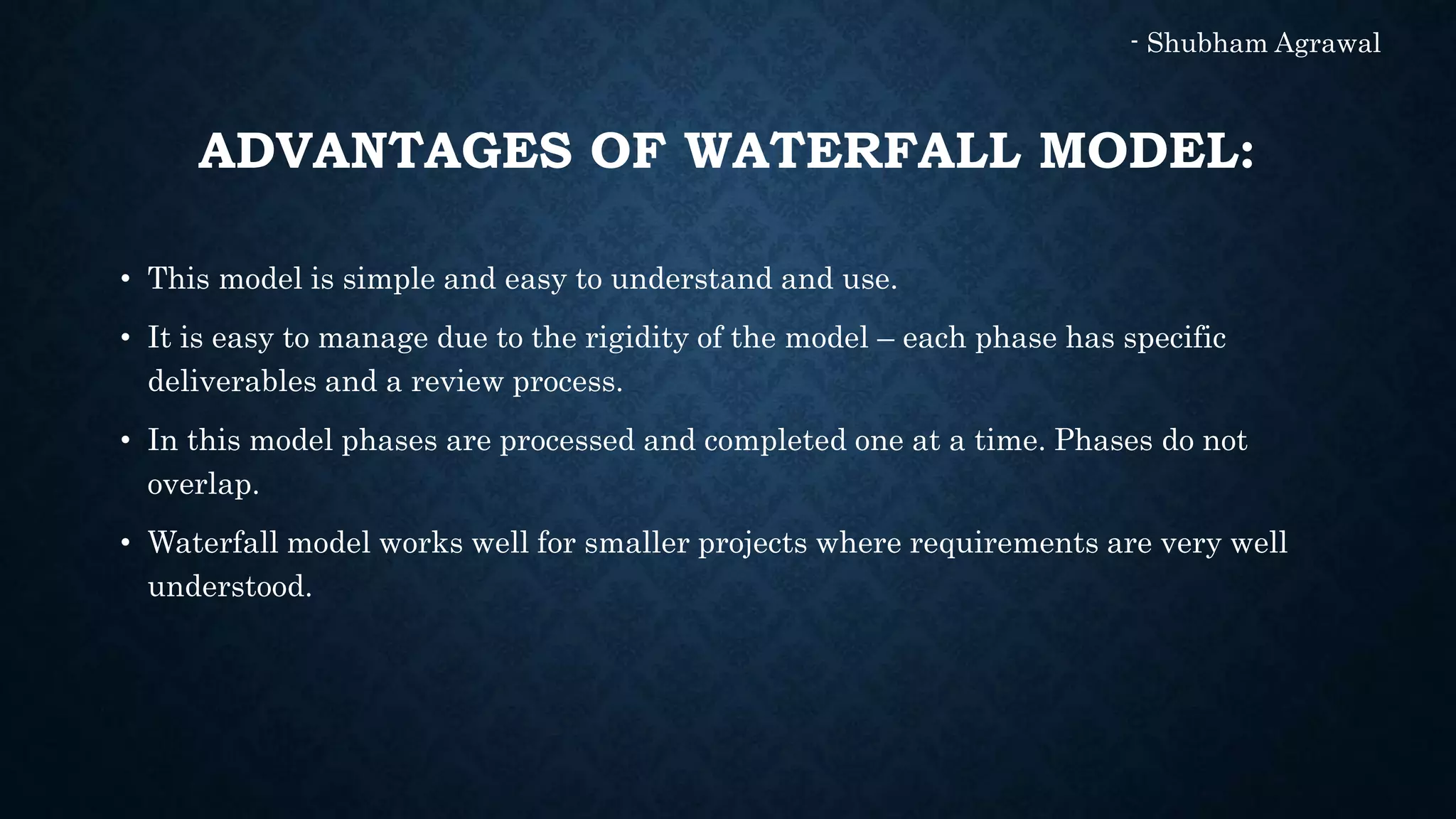 - Shubham Agrawal

ADVANTAGES OF WATERFALL MODEL:

• This model is simple and easy to understand and use.

• It is easy to manage due to the rigidity of the model – each phase has specific deliverables and a review process.

• In this model phases are processed and completed one at a time. Phases do not overlap.

• Waterfall model works well for smaller projects where requirements are very well understood.